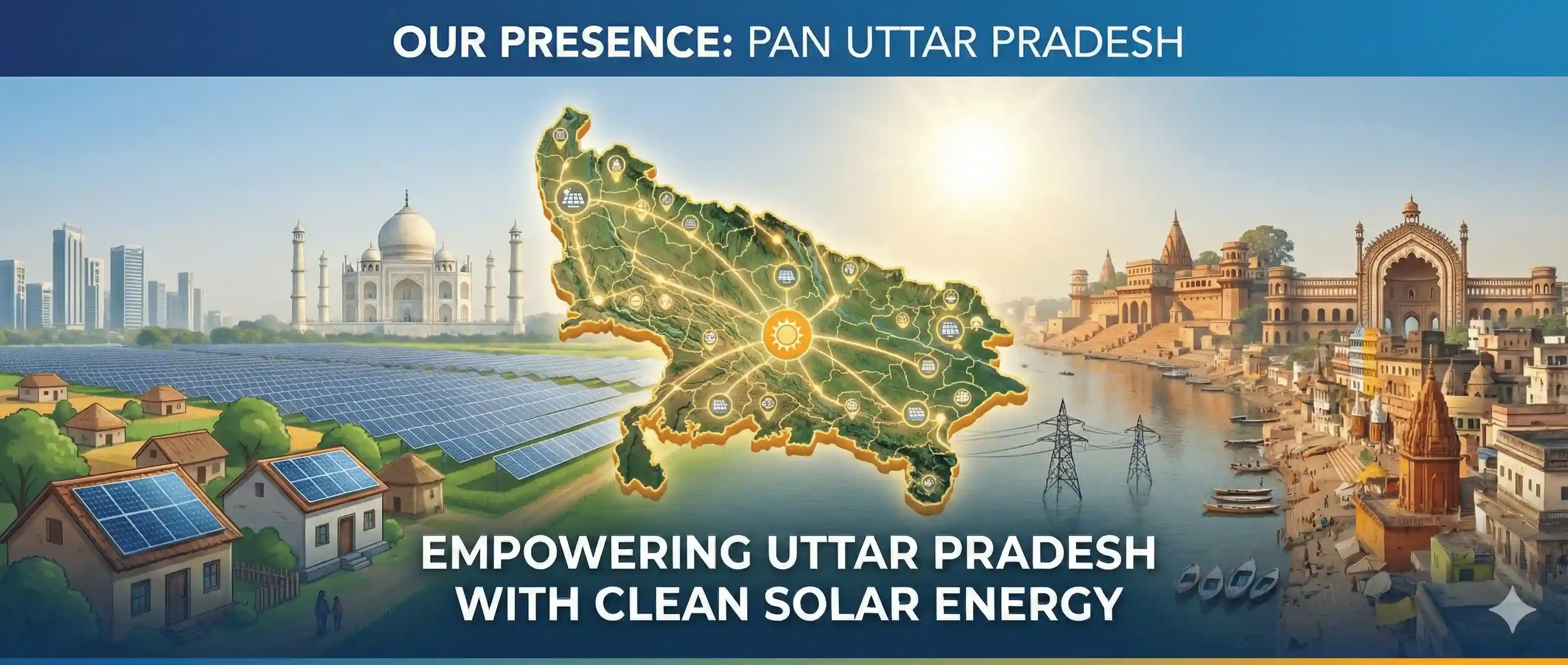 OUR PRESENCE: PAN UTTAR PRADESH

EMPOWERING UTTAR PRADESH WITH CLEAN SOLAR ENERGY